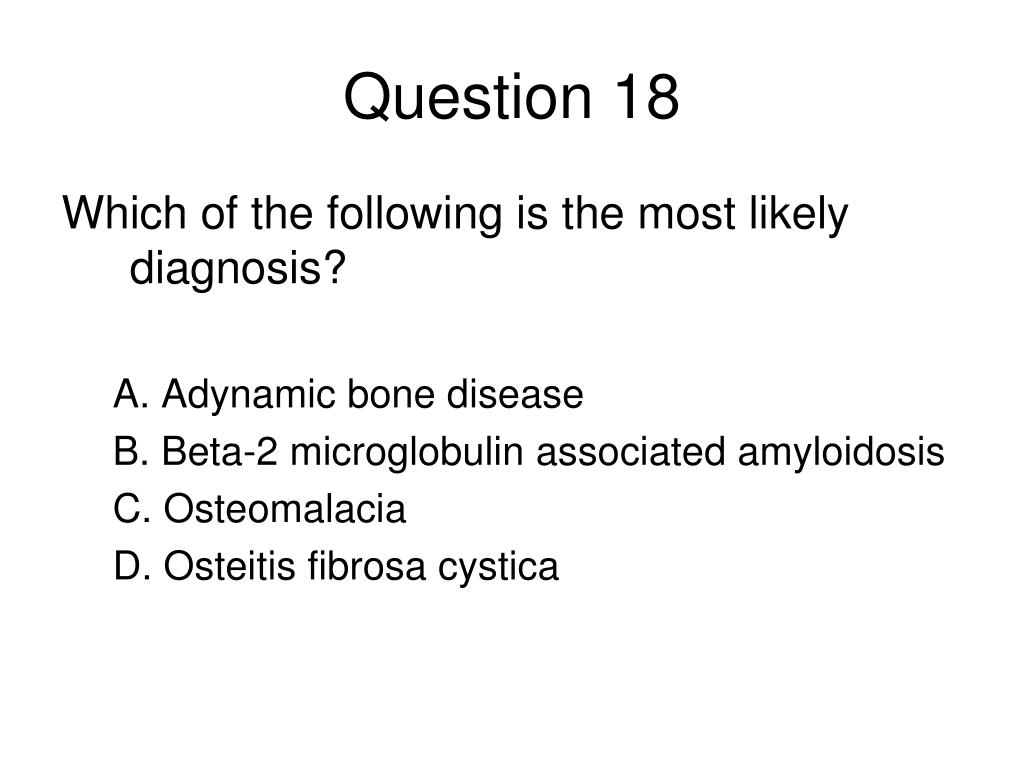 Question 18

Which of the following is the most likely diagnosis?

A. Adynamic bone disease
B. Beta-2 microglobulin associated amyloidosis
C. Osteomalacia
D. Osteitis fibrosa cystica